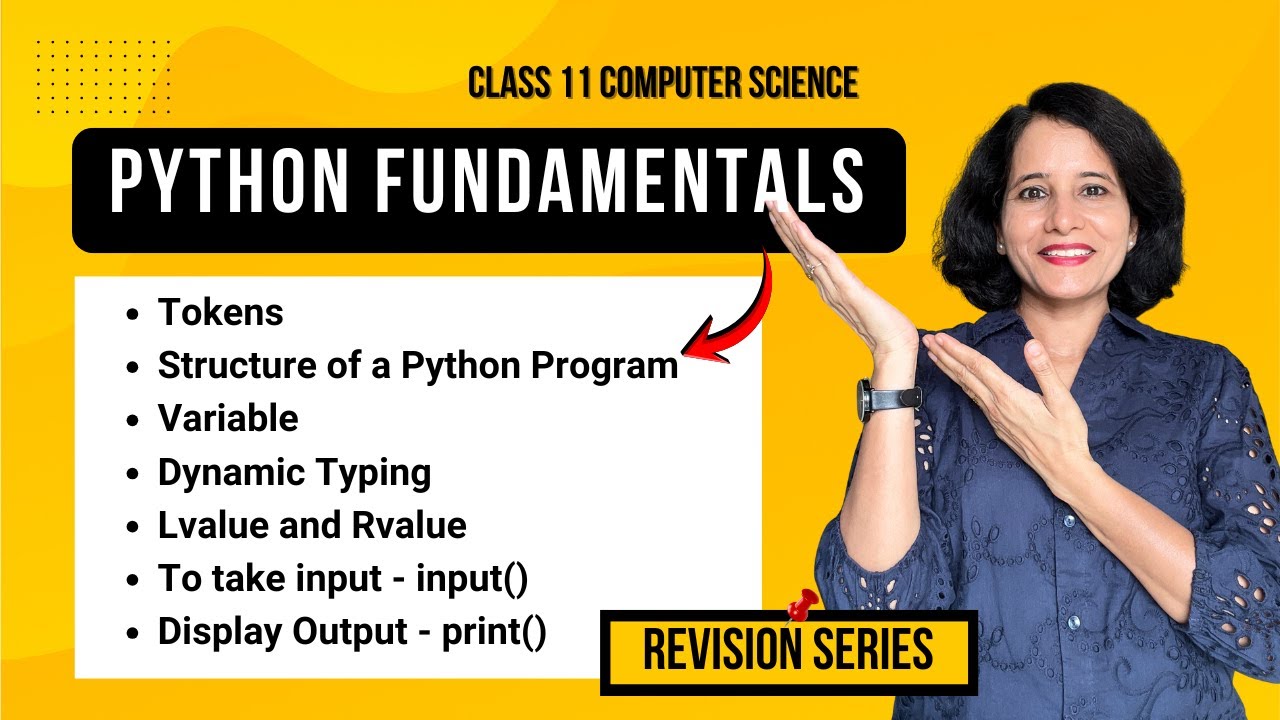 CLASS 11 COMPUTER SCIENCE

PYTHON FUNDAMENTALS

- Tokens
- Structure of a Python Program
- Variable
- Dynamic Typing
- Lvalue and Rvalue
- To take input - input()
- Display Output - print()

REVISION SERIES